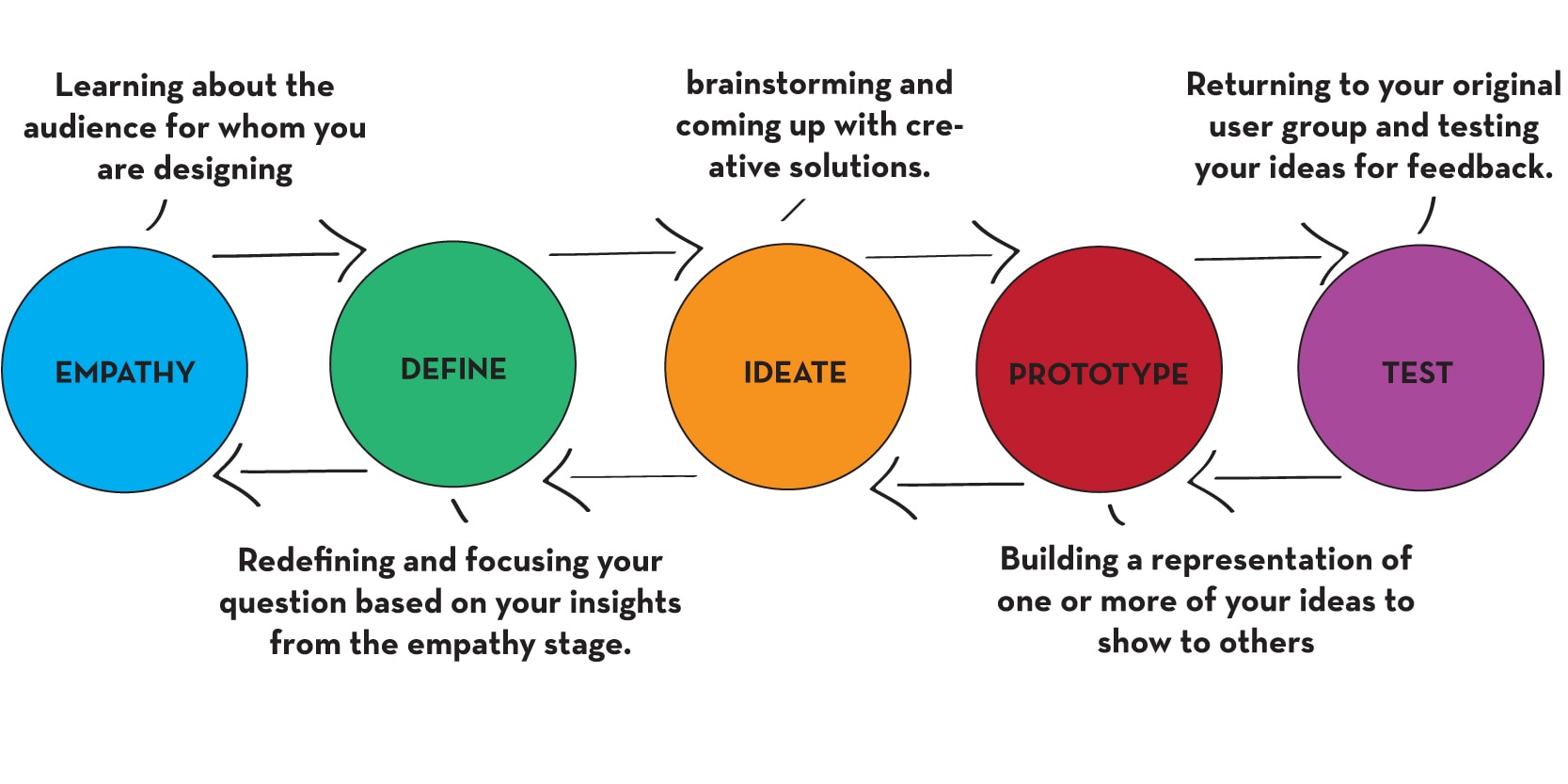 Learning about the audience for whom you are designing

brainstorming and coming up with creative solutions.

Returning to your original user group and testing your ideas for feedback.

EMPATHY

DEFINE

IDEATE

PROTOTYPE

TEST

Redefining and focusing your question based on your insights from the empathy stage.

Building a representation of one or more of your ideas to show to others